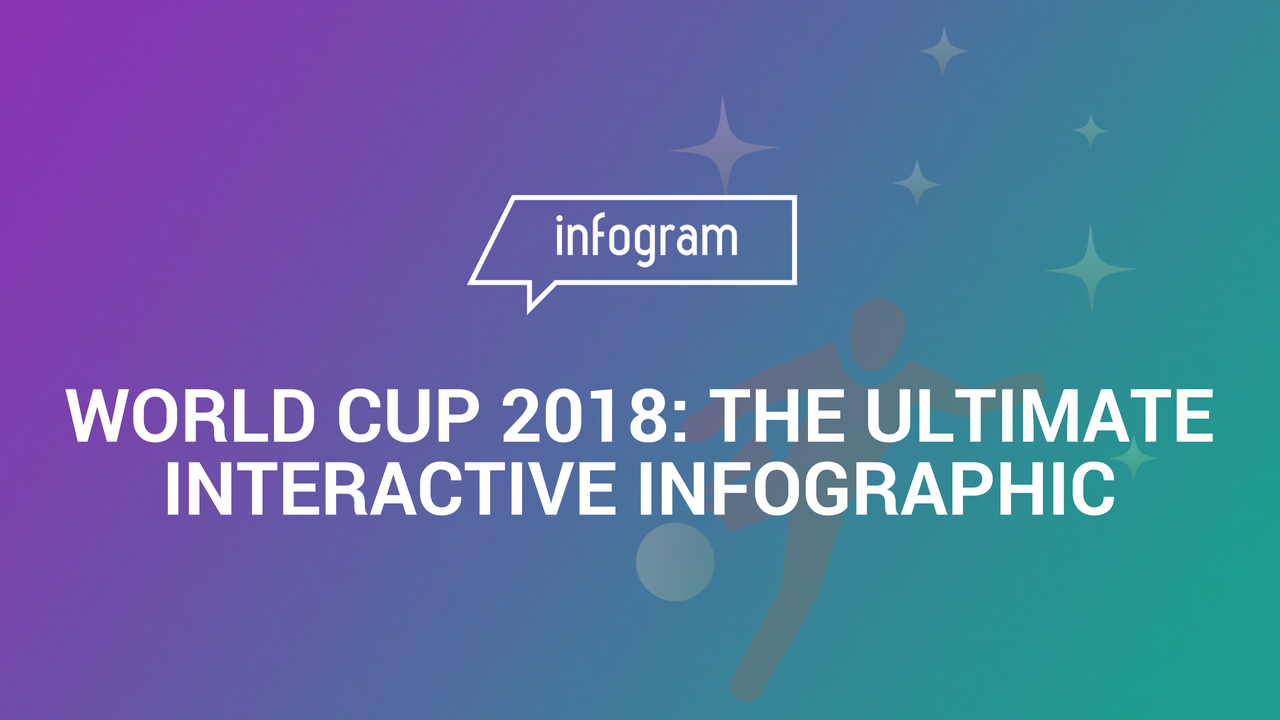 infogram

WORLD CUP 2018: THE ULTIMATE INTERACTIVE INFOGRAPHIC